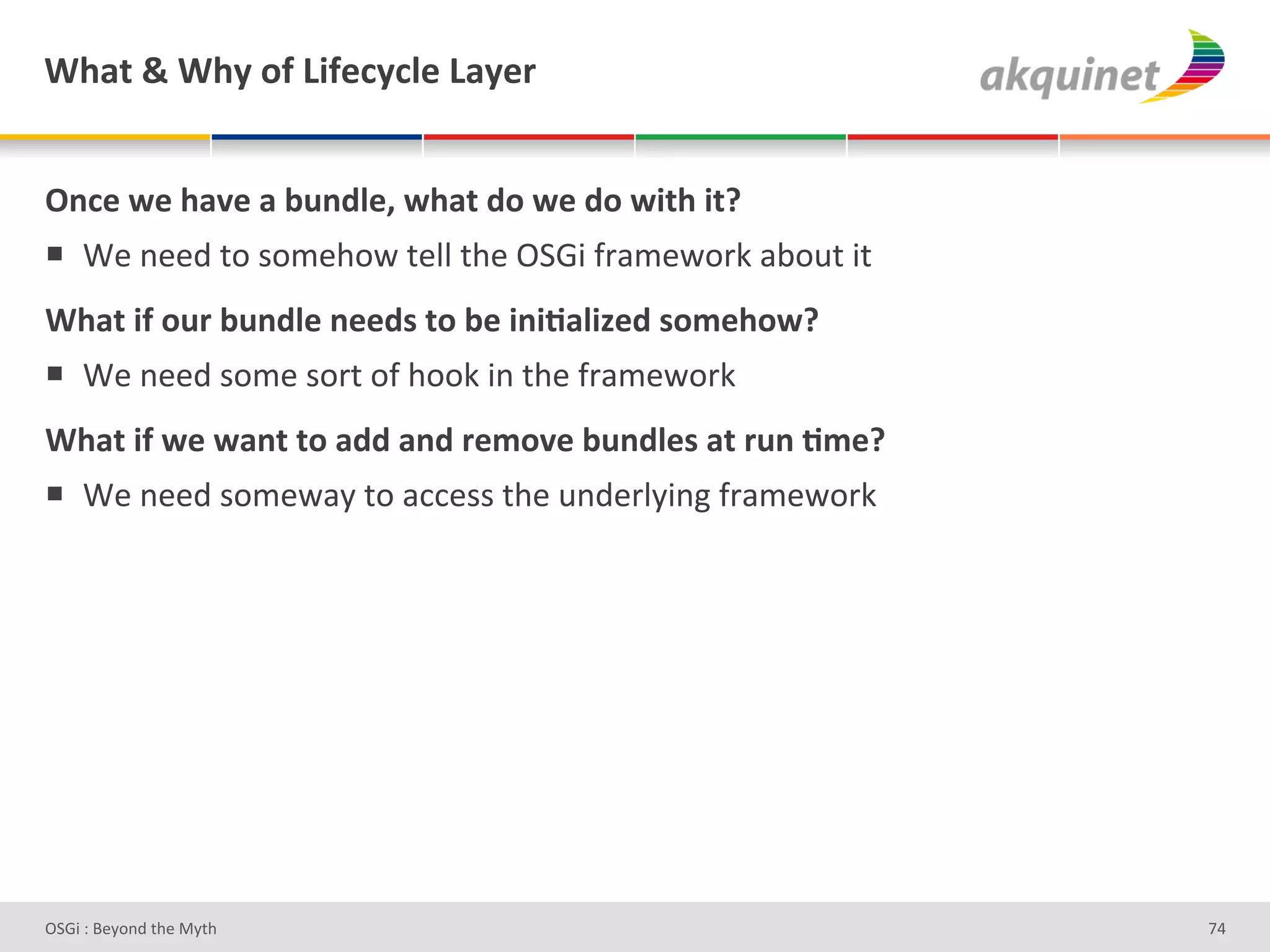 What & Why of Lifecycle Layer

akquinet

Once we have a bundle, what do we do with it?

▪ We need to somehow tell the OSGi framework about it

What if our bundle needs to be initialized somehow?

▪ We need some sort of hook in the framework

What if we want to add and remove bundles at run time?

▪ We need someway to access the underlying framework

OSGi : Beyond the Myth

74